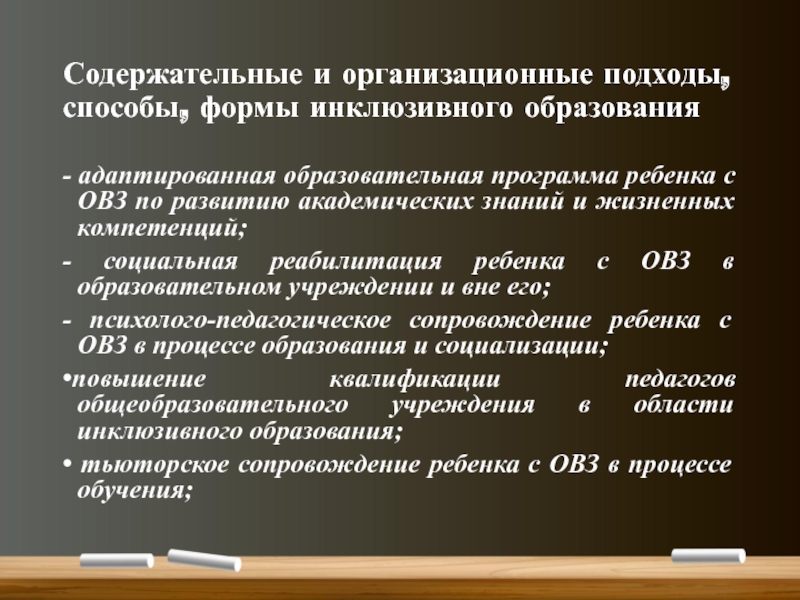 Содержательные и организационные подходы, способы, формы инклюзивного образования

- адаптированная образовательная программа ребенка с ОВЗ по развитию академических знаний и жизненных компетенций;

- социальная реабилитация ребенка с ОВЗ в образовательном учреждении и вне его;

- психолого-педагогическое сопровождение ребенка с ОВЗ в процессе образования и социализации;

•повышение квалификации педагогов общеобразовательного учреждения в области инклюзивного образования;

• тьюторское сопровождение ребенка с ОВЗ в процессе обучения;